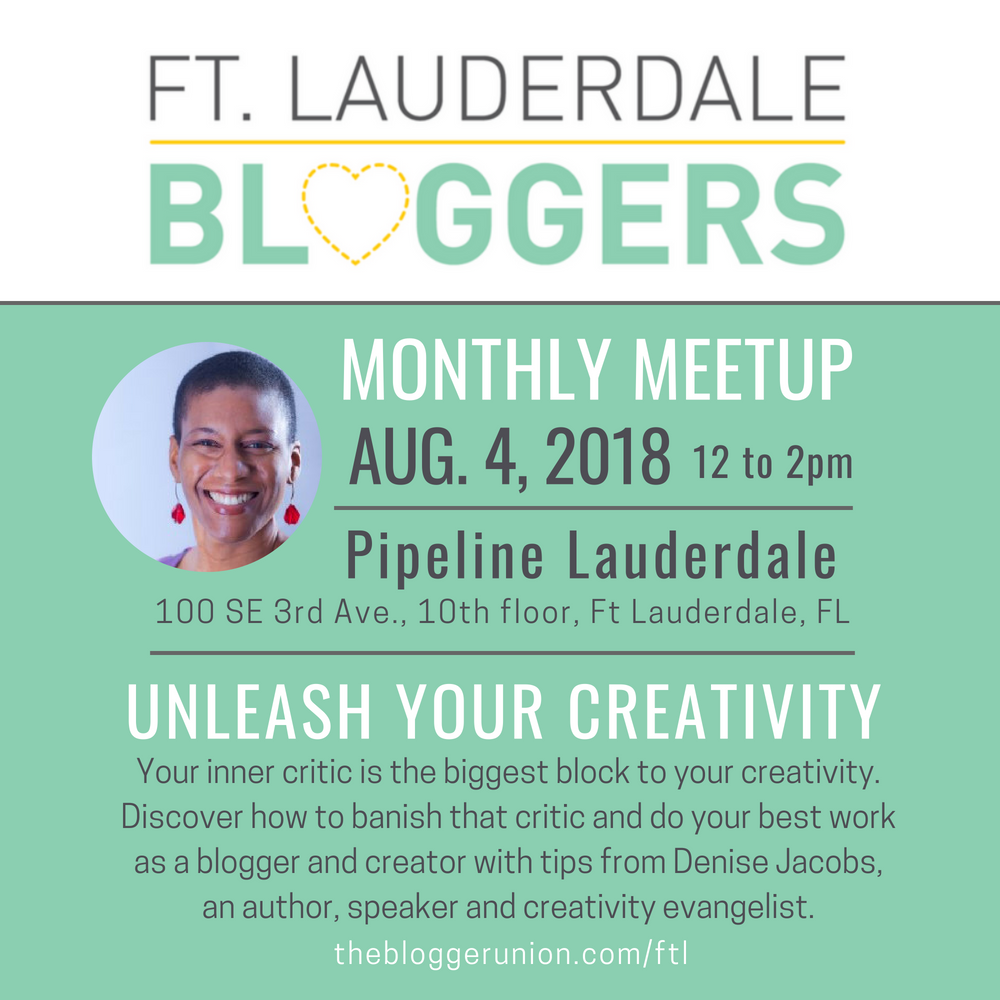 FT. LAUDERDALE
BLOGGERS

MONTHLY MEETUP
AUG. 4, 2018 12 to 2pm

Pipeline Lauderdale
100 SE 3rd Ave., 10th floor, Ft Lauderdale, FL

UNLEASH YOUR CREATIVITY
Your inner critic is the biggest block to your creativity. Discover how to banish that critic and do your best work as a blogger and creator with tips from Denise Jacobs, an author, speaker and creativity evangelist.
thebloggerunion.com/ftl